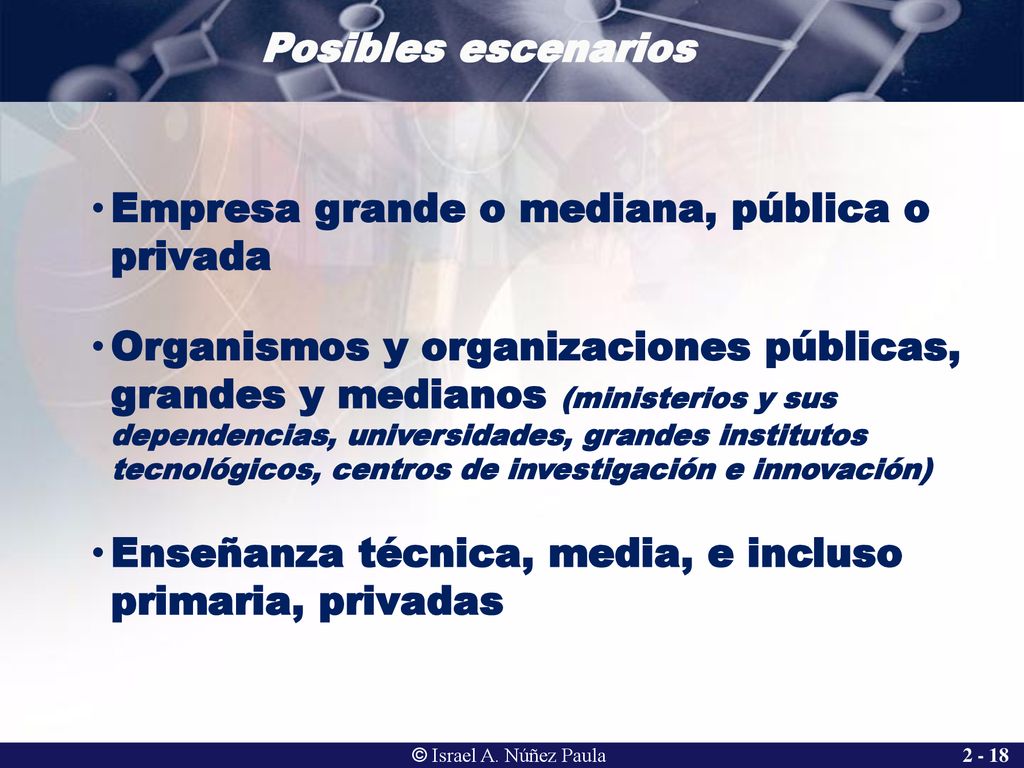 Posibles escenarios

• Empresa grande o mediana, pública o privada

• Organismos y organizaciones públicas, grandes y medianos (ministerios y sus dependencias, universidades, grandes institutos tecnológicos, centros de investigación e innovación)

• Enseñanza técnica, media, e incluso primaria, privadas

© Israel A. Núñez Paula

2 - 18